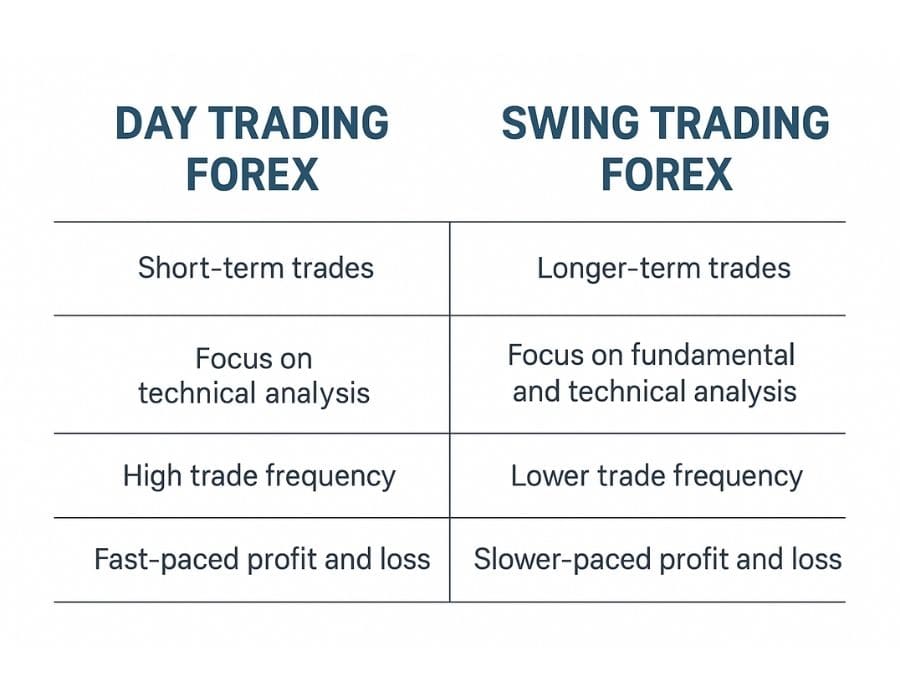 | DAY TRADING FOREX | SWING TRADING FOREX |
|---|---|
| Short-term trades | Longer-term trades |
| Focus on technical analysis | Focus on fundamental and technical analysis |
| High trade frequency | Lower trade frequency |
| Fast-paced profit and loss | Slower-paced profit and loss |